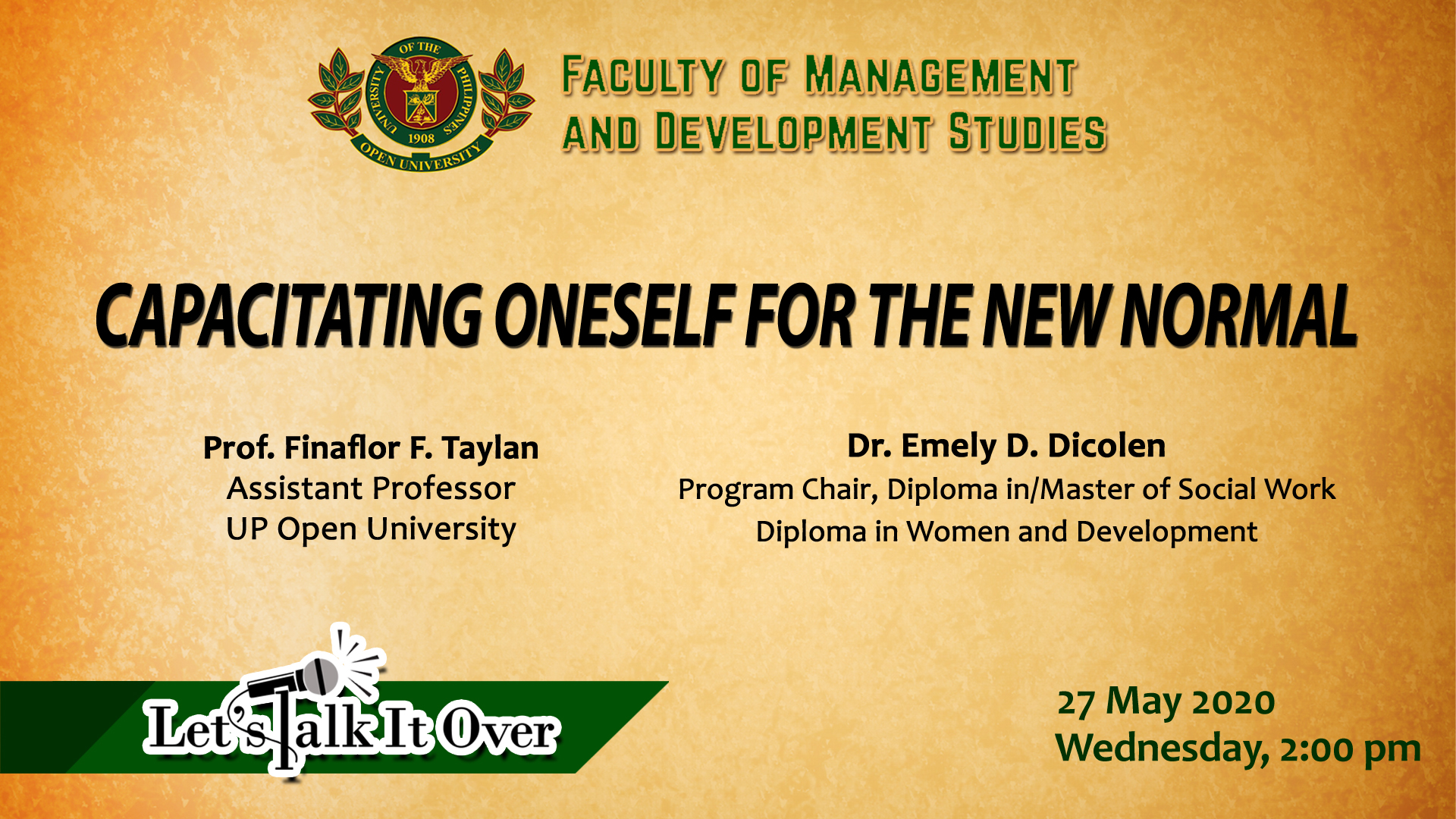 UNIVERSITY OF THE PHILIPPINES
1908
OPEN UNIVERSITY

FACULTY OF MANAGEMENT AND DEVELOPMENT STUDIES

CAPACITATING ONESELF FOR THE NEW NORMAL

Prof. Finaflor F. Taylan
Assistant Professor
UP Open University

Dr. Emely D. Dicolen
Program Chair, Diploma in/Master of Social Work
Diploma in Women and Development

Let's Talk It Over

27 May 2020
Wednesday, 2:00 pm